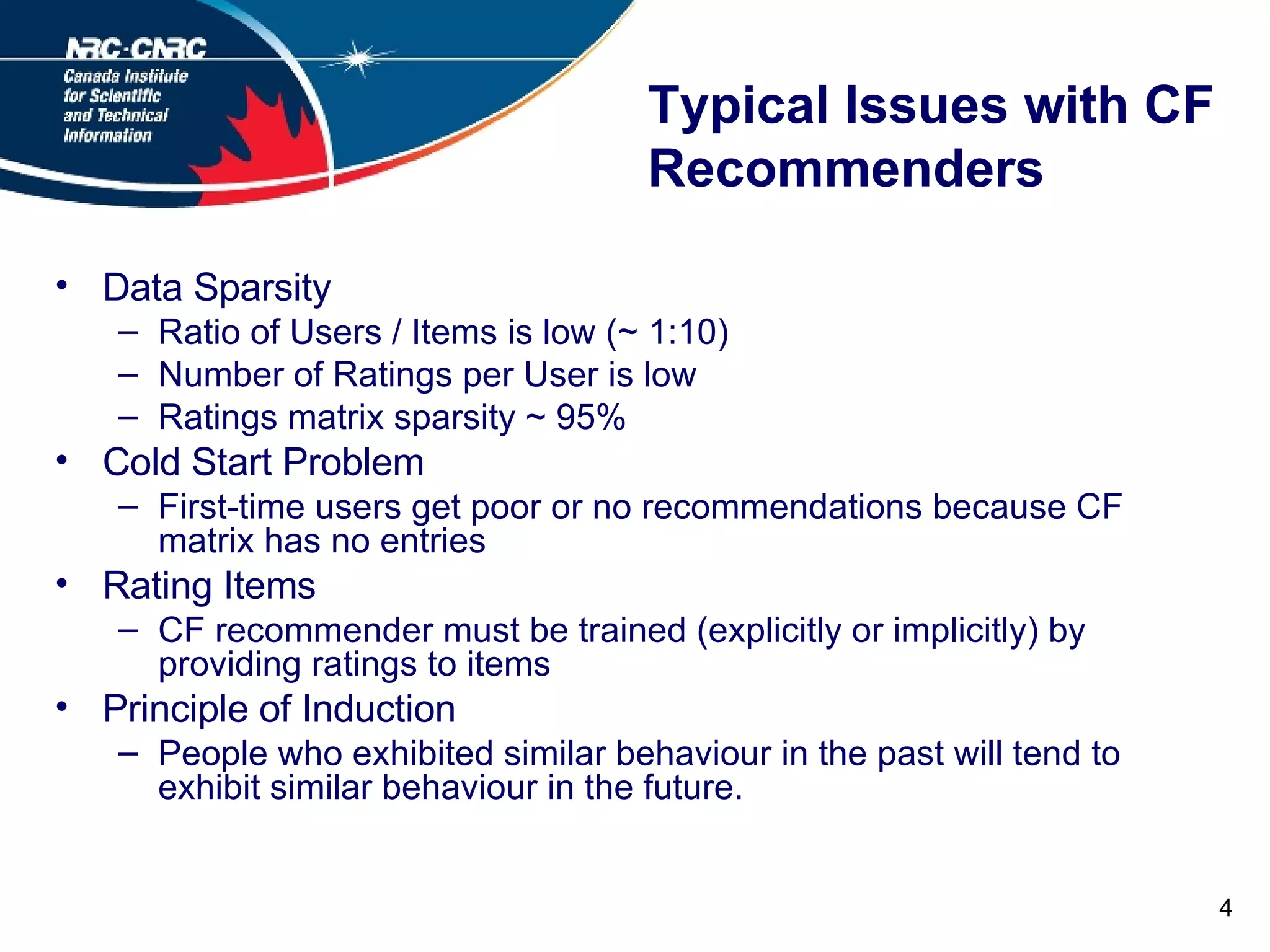 NRC·CNRC
Canada Institute for Scientific and Technical Information

Typical Issues with CF Recommenders

• Data Sparsity
– Ratio of Users / Items is low (~ 1:10)
– Number of Ratings per User is low
– Ratings matrix sparsity ~ 95%
• Cold Start Problem
– First-time users get poor or no recommendations because CF matrix has no entries
• Rating Items
– CF recommender must be trained (explicitly or implicitly) by providing ratings to items
• Principle of Induction
– People who exhibited similar behaviour in the past will tend to exhibit similar behaviour in the future.

4